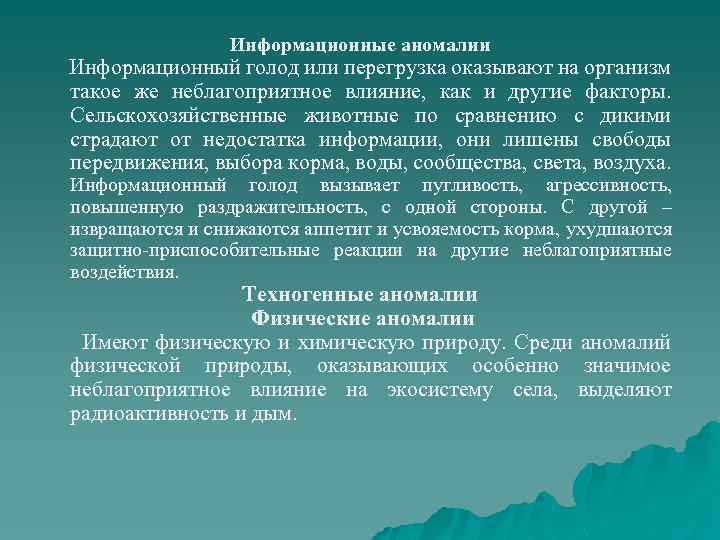 Информационные аномалии

Информационный голод или перегрузка оказывают на организм такое же неблагоприятное влияние, как и другие факторы. Сельскохозяйственные животные по сравнению с дикими страдают от недостатка информации, они лишены свободы передвижения, выбора корма, воды, сообщества, света, воздуха. Информационный голод вызывает пугливость, агрессивность, повышенную раздражительность, с одной стороны. С другой – извращаются и снижаются аппетит и усвояемость корма, ухудшаются защитно-приспособительные реакции на другие неблагоприятные воздействия.

Техногенные аномалии

Физические аномалии

Имеют физическую и химическую природу. Среди аномалий физической природы, оказывающих особенно значимое неблагоприятное влияние на экосистему села, выделяют радиоактивность и дым.